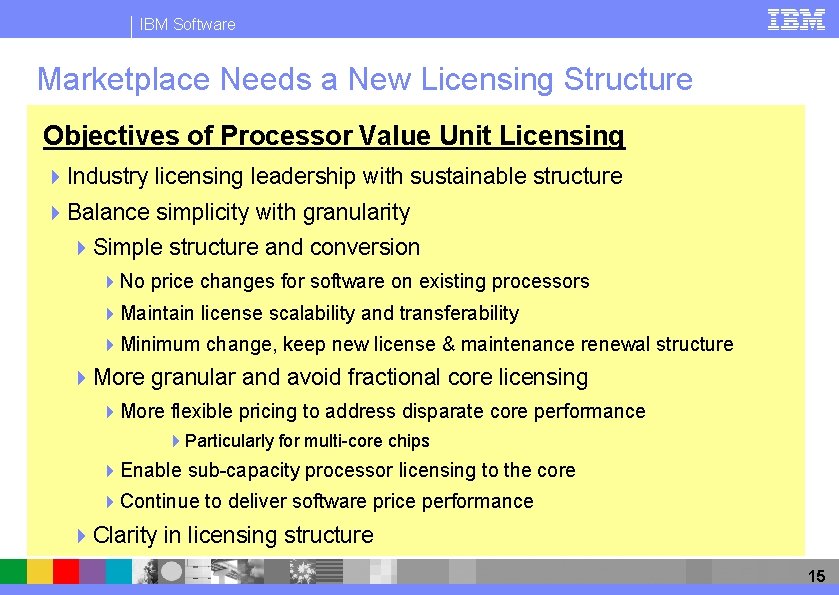 IBM Software

IBM

Marketplace Needs a New Licensing Structure

Objectives of Processor Value Unit Licensing

Industry licensing leadership with sustainable structure

Balance simplicity with granularity

Simple structure and conversion

No price changes for software on existing processors

Maintain license scalability and transferability

Minimum change, keep new license & maintenance renewal structure

More granular and avoid fractional core licensing

More flexible pricing to address disparate core performance

Particularly for multi-core chips

Enable sub-capacity processor licensing to the core

Continue to deliver software price performance

Clarity in licensing structure

15